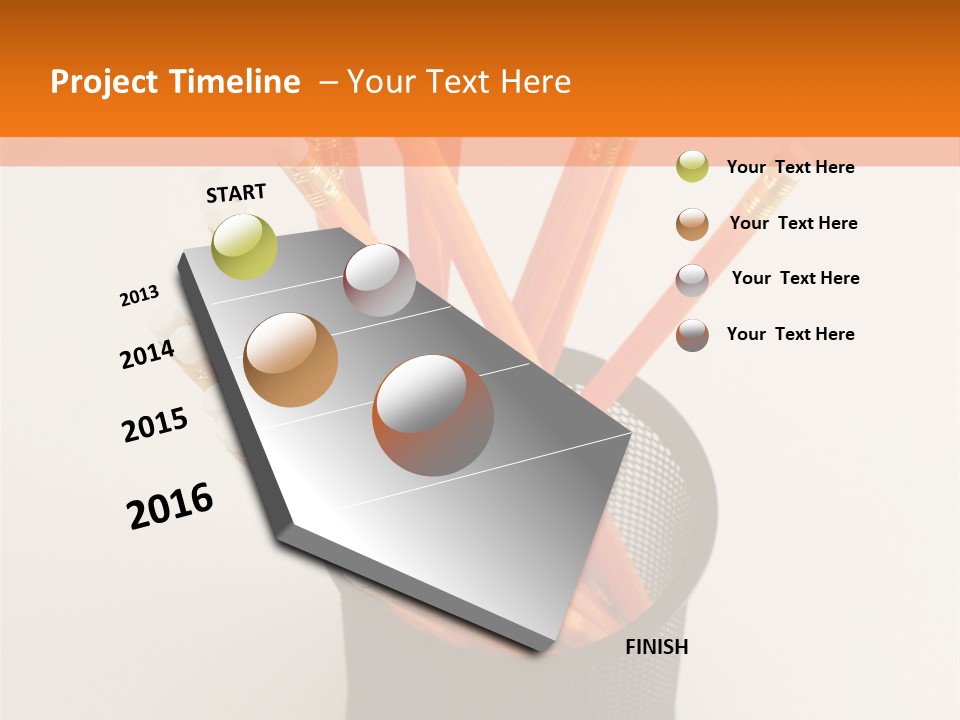 Project Timeline – Your Text Here

START

2013

2014

2015

2016

FINISH

Your Text Here

Your Text Here

Your Text Here

Your Text Here